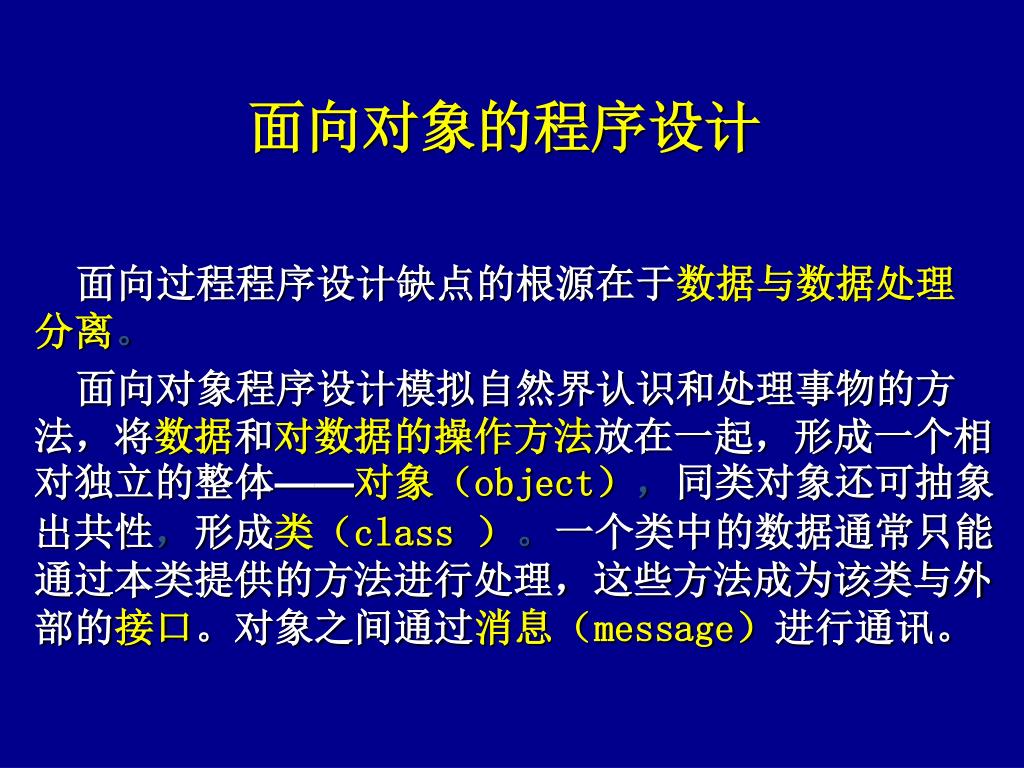 面向对象的程序设计

面向过程程序设计缺点的根源在于数据与数据处理分离。

面向对象程序设计模拟自然界认识和处理事物的方法，将数据和对数据的操作方法放在一起，形成一个相对独立的整体——对象（object），同类对象还可抽象出共性，形成类（class ）。一个类中的数据通常只能通过本类提供的方法进行处理，这些方法成为该类与外部的接口。对象之间通过消息（message）进行通讯。